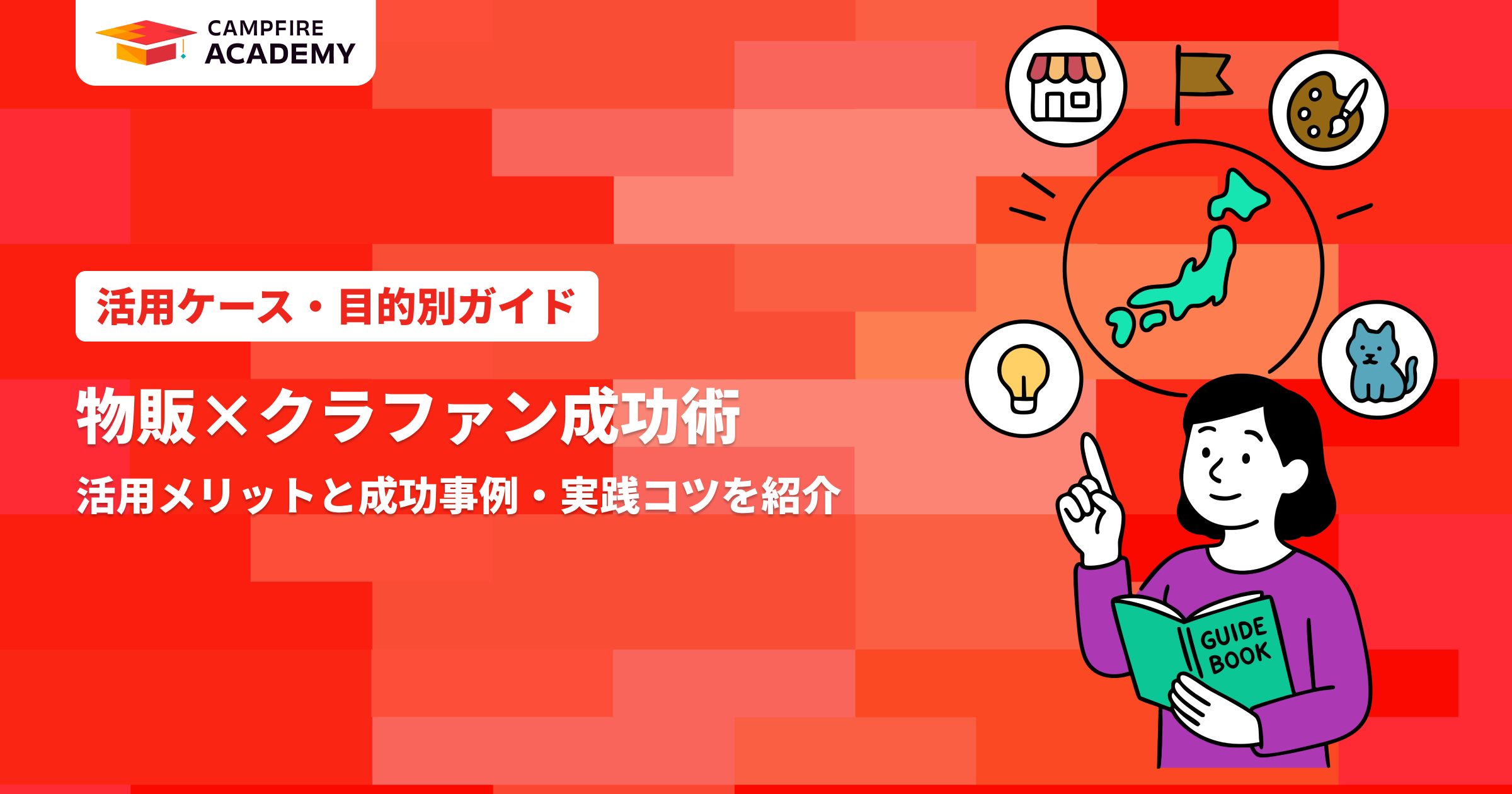 CAMPFIRE ACADEMY

活用ケース・目的別ガイド

物販×クラファン成功術

活用メリットと成功事例・実践コツを紹介

GUIDE BOOK